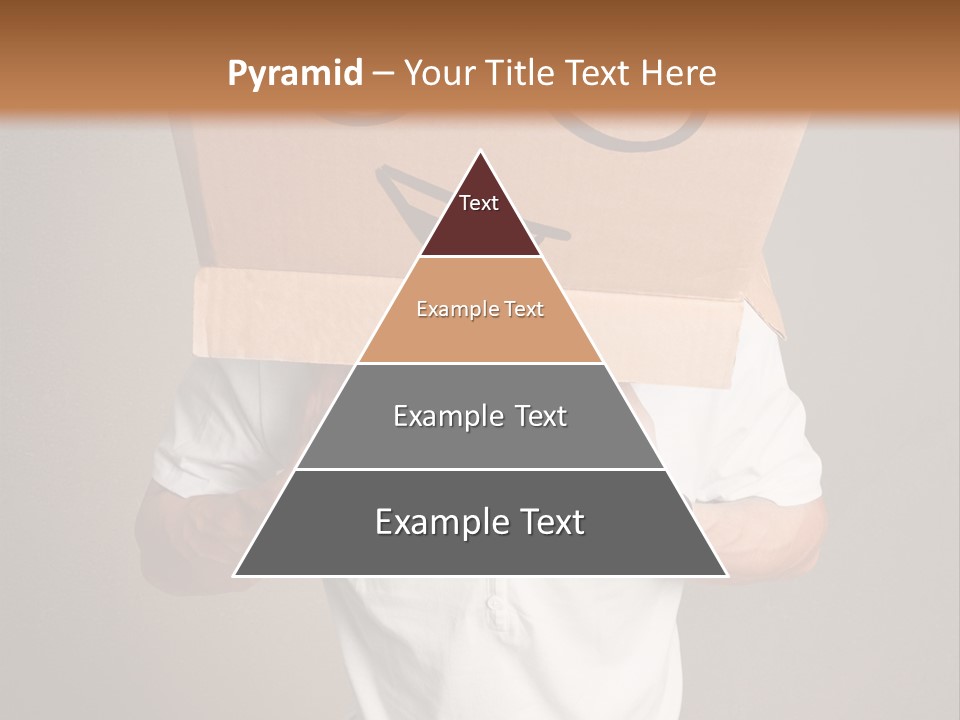 Pyramid – Your Title Text Here

Text

Example Text

Example Text

Example Text